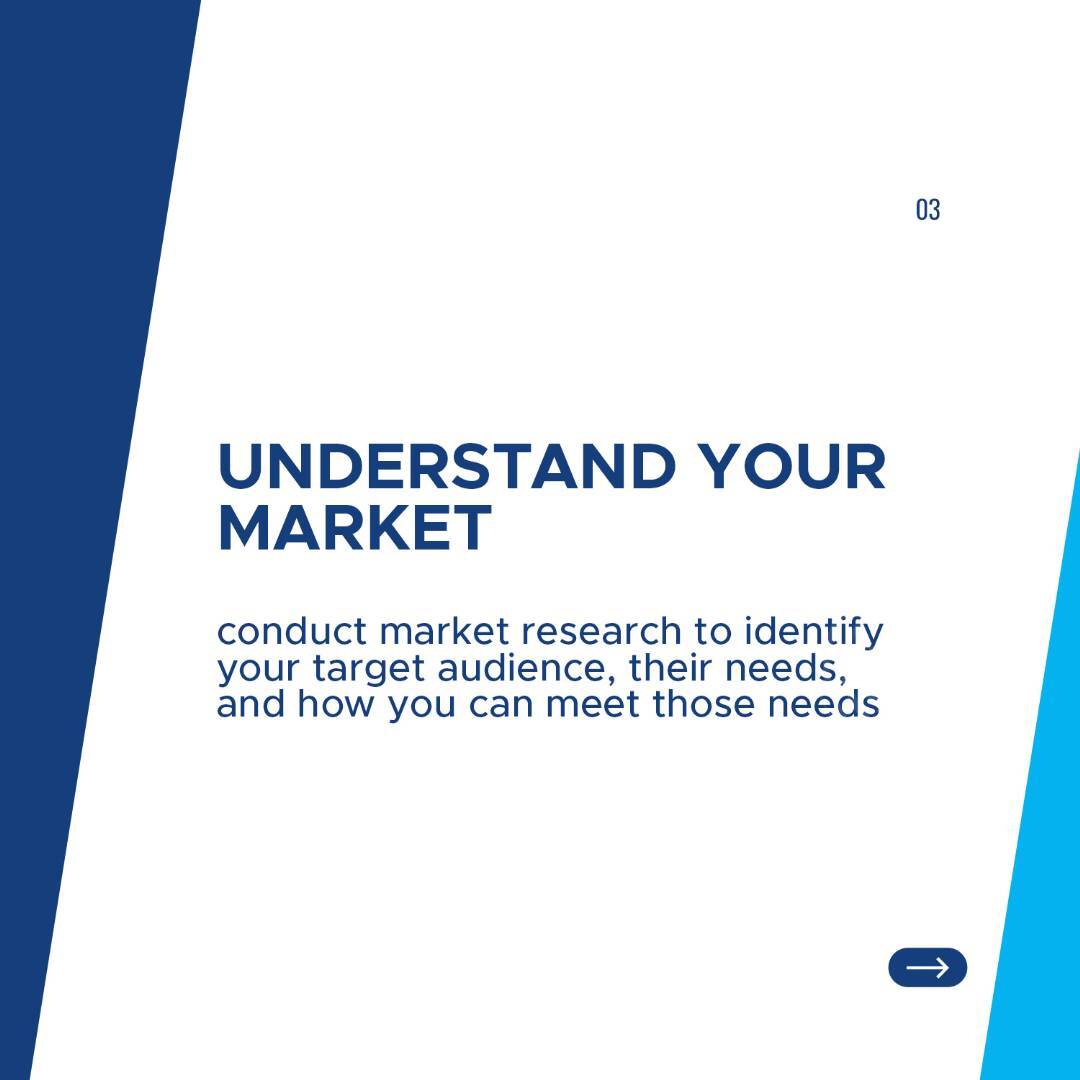 03

UNDERSTAND YOUR MARKET

conduct market research to identify your target audience, their needs, and how you can meet those needs